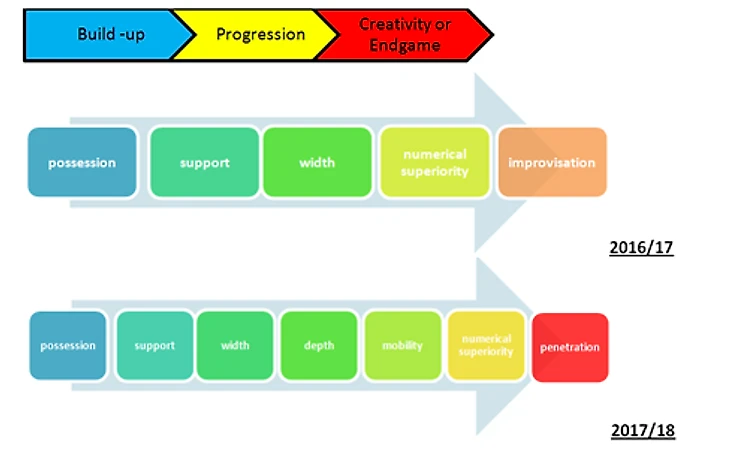 Build -up

Progression

Creativity or Endgame

possession

support

width

numerical superiority

improvisation

2016/17

possession

support

width

depth

mobility

numerical superiority

penetration

2017/18